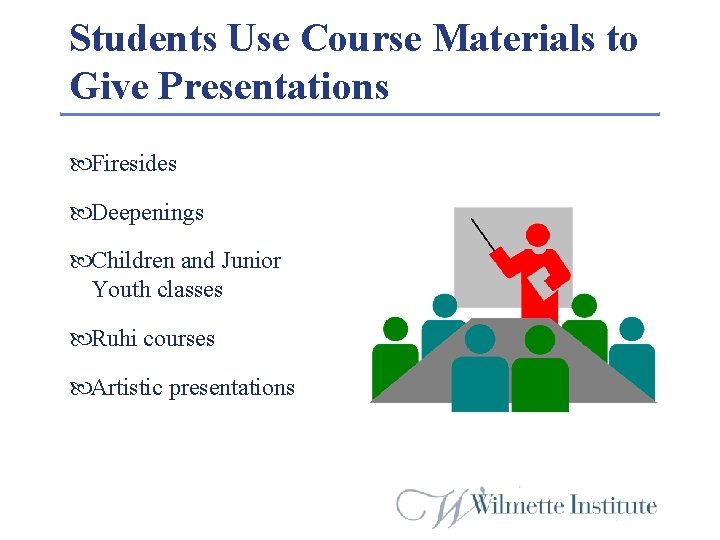 Students Use Course Materials to Give Presentations

Firesides

Deepenings

Children and Junior Youth classes

Ruhi courses

Artistic presentations

Wilmette Institute